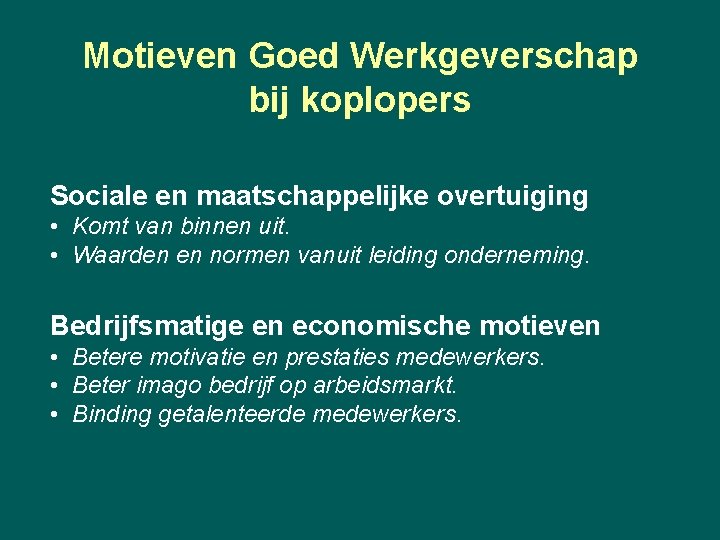 Motieven Goed Werkgeverschap bij koplopers

Sociale en maatschappelijke overtuiging
• Komt van binnen uit.
• Waarden en normen vanuit leiding onderneming.

Bedrijfsmatige en economische motieven
• Betere motivatie en prestaties medewerkers.
• Beter imago bedrijf op arbeidsmarkt.
• Binding getalenteerde medewerkers.